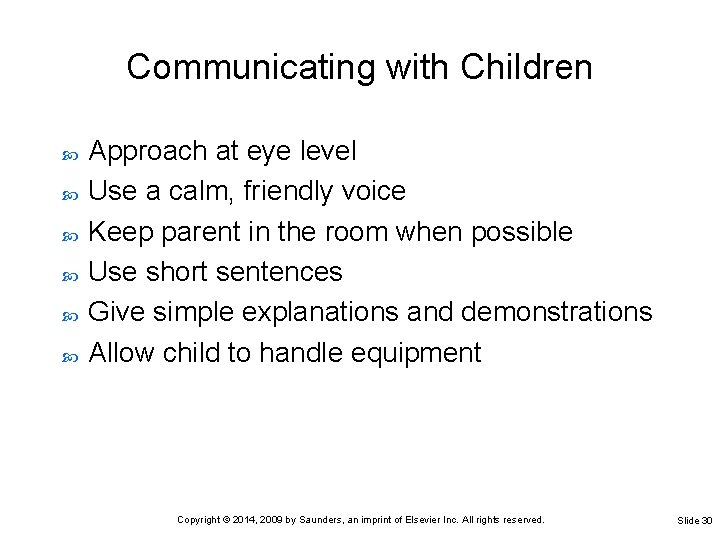 Communicating with Children

Approach at eye level
Use a calm, friendly voice
Keep parent in the room when possible
Use short sentences
Give simple explanations and demonstrations
Allow child to handle equipment

Copyright © 2014, 2009 by Saunders, an imprint of Elsevier Inc. All rights reserved.

Slide 30